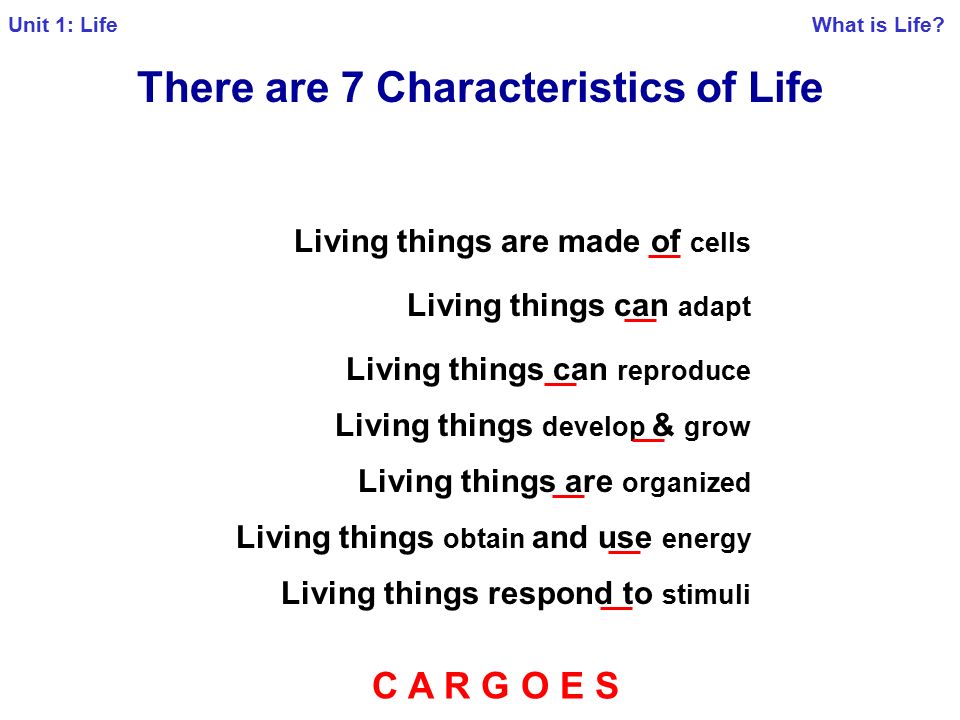 Unit 1: Life

What is Life?

There are 7 Characteristics of Life

Living things are made of cells

Living things can adapt

Living things can reproduce

Living things develop & grow

Living things are organized

Living things obtain and use energy

Living things respond to stimuli

C A R G O E S